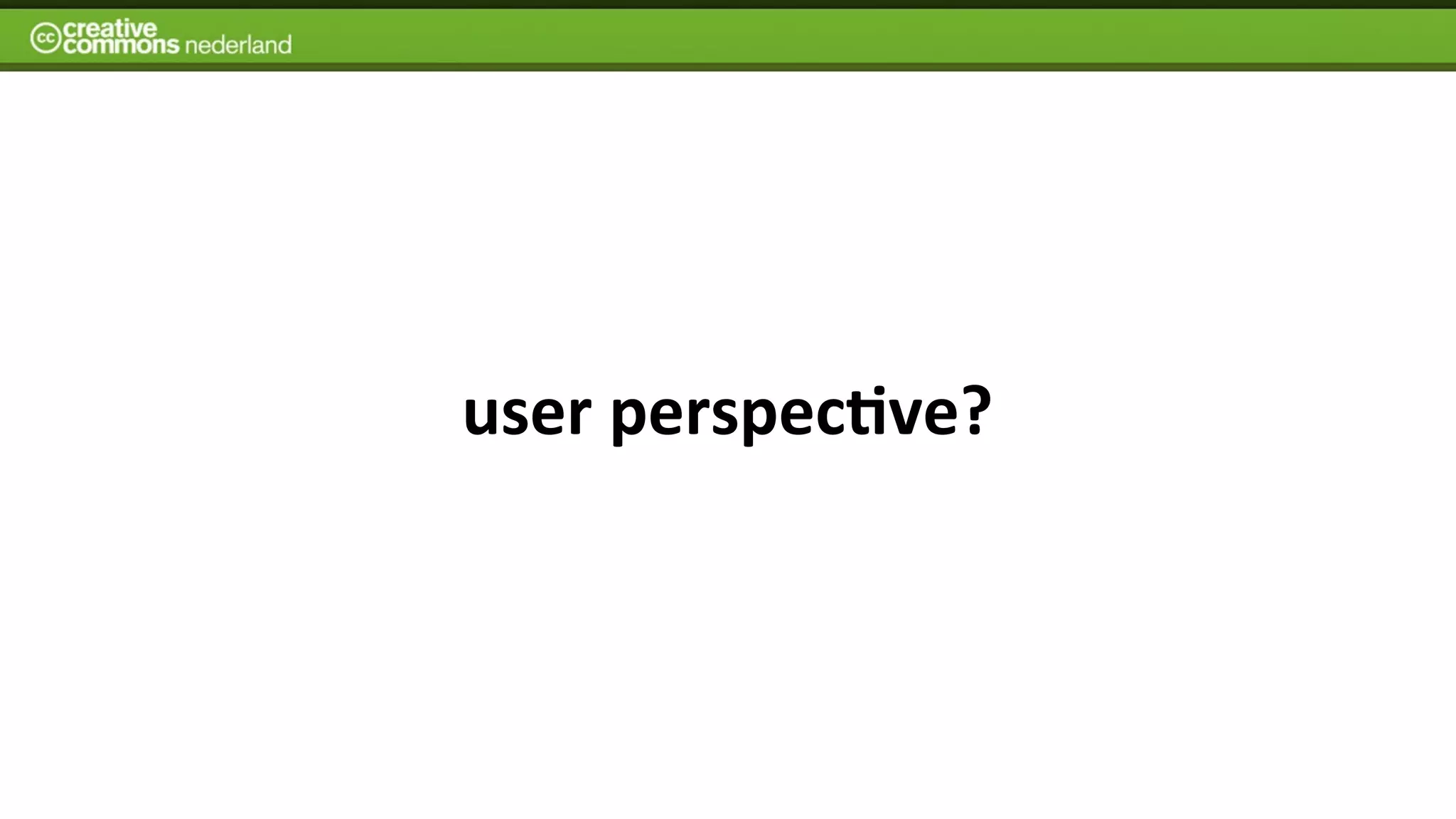 cc creative commons nederland

user perspective?